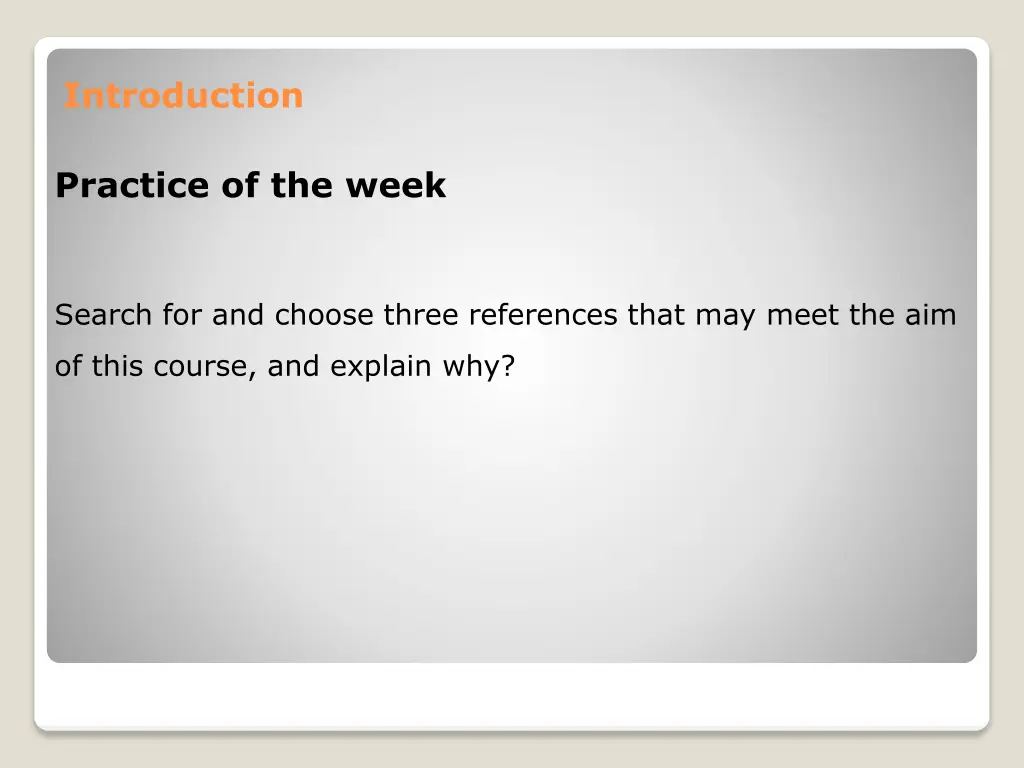 Introduction

Practice of the week

Search for and choose three references that may meet the aim of this course, and explain why?